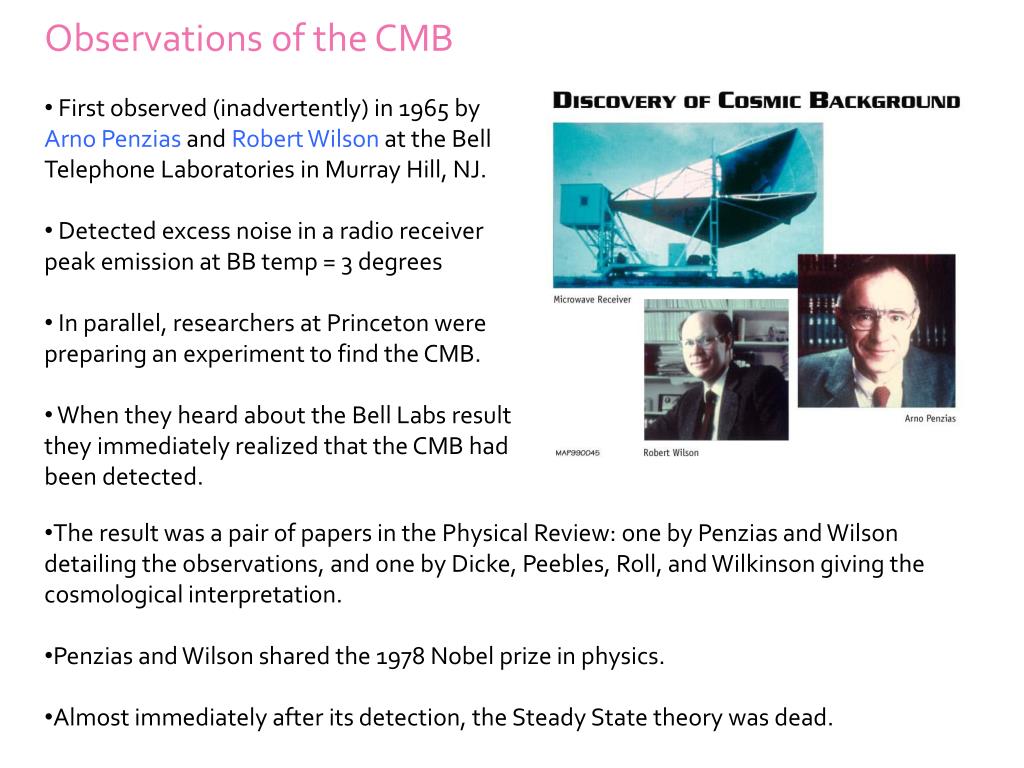 Observations of the CMB

• First observed (inadvertently) in 1965 by Arno Penzias and Robert Wilson at the Bell Telephone Laboratories in Murray Hill, NJ.

• Detected excess noise in a radio receiver peak emission at BB temp = 3 degrees

• In parallel, researchers at Princeton were preparing an experiment to find the CMB.

• When they heard about the Bell Labs result they immediately realized that the CMB had been detected.

DISCOVERY OF COSMIC BACKGROUND

Microwave Receiver

Arno Penzias

MAP990045

Robert Wilson

•The result was a pair of papers in the Physical Review: one by Penzias and Wilson detailing the observations, and one by Dicke, Peebles, Roll, and Wilkinson giving the cosmological interpretation.

•Penzias and Wilson shared the 1978 Nobel prize in physics.

•Almost immediately after its detection, the Steady State theory was dead.